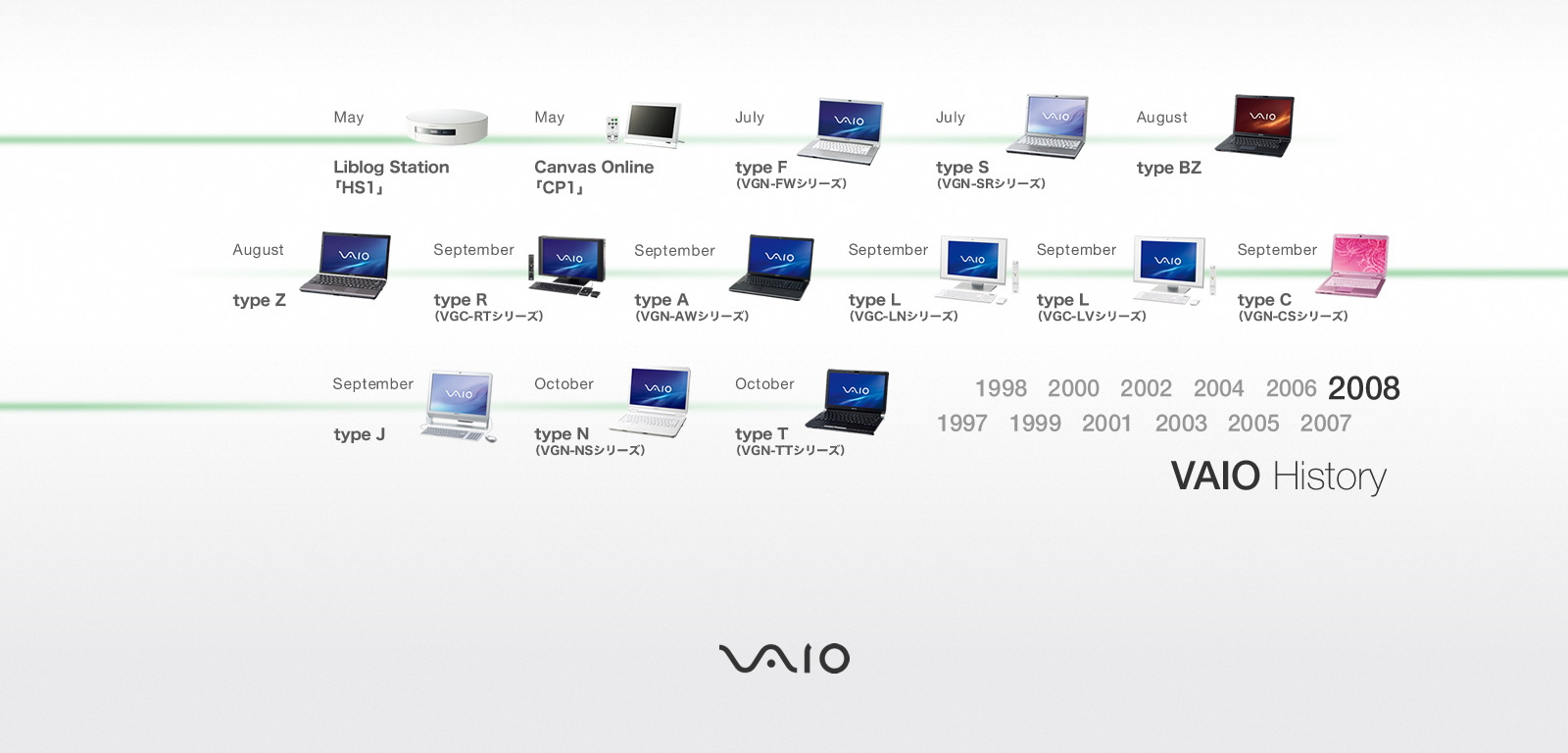 May
Liblog Station
「HS1」

May
Canvas Online
「CP1」

July
type F
(VGN-FWシリーズ)

July
type S
(VGN-SRシリーズ)

August
type BZ

August
type Z

September
type R
(VGC-RTシリーズ)

September
type A
(VGN-AWシリーズ)

September
type L
(VGC-LNシリーズ)

September
type L
(VGC-LVシリーズ)

September
type C
(VGN-CSシリーズ)

September
type J

October
type N
(VGN-NSシリーズ)

October
type T
(VGN-TTシリーズ)

1998 2000 2002 2004 2006 2008
1997 1999 2001 2003 2005 2007

VAIO History

VAIO